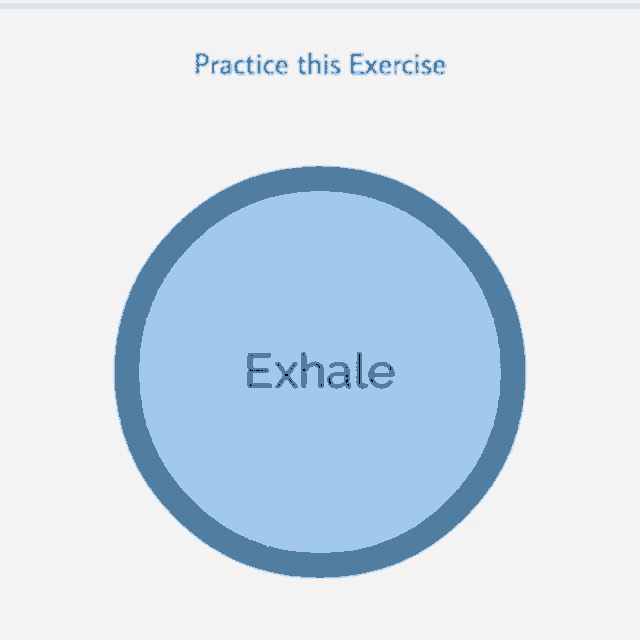 Practice this Exercise

Exhale